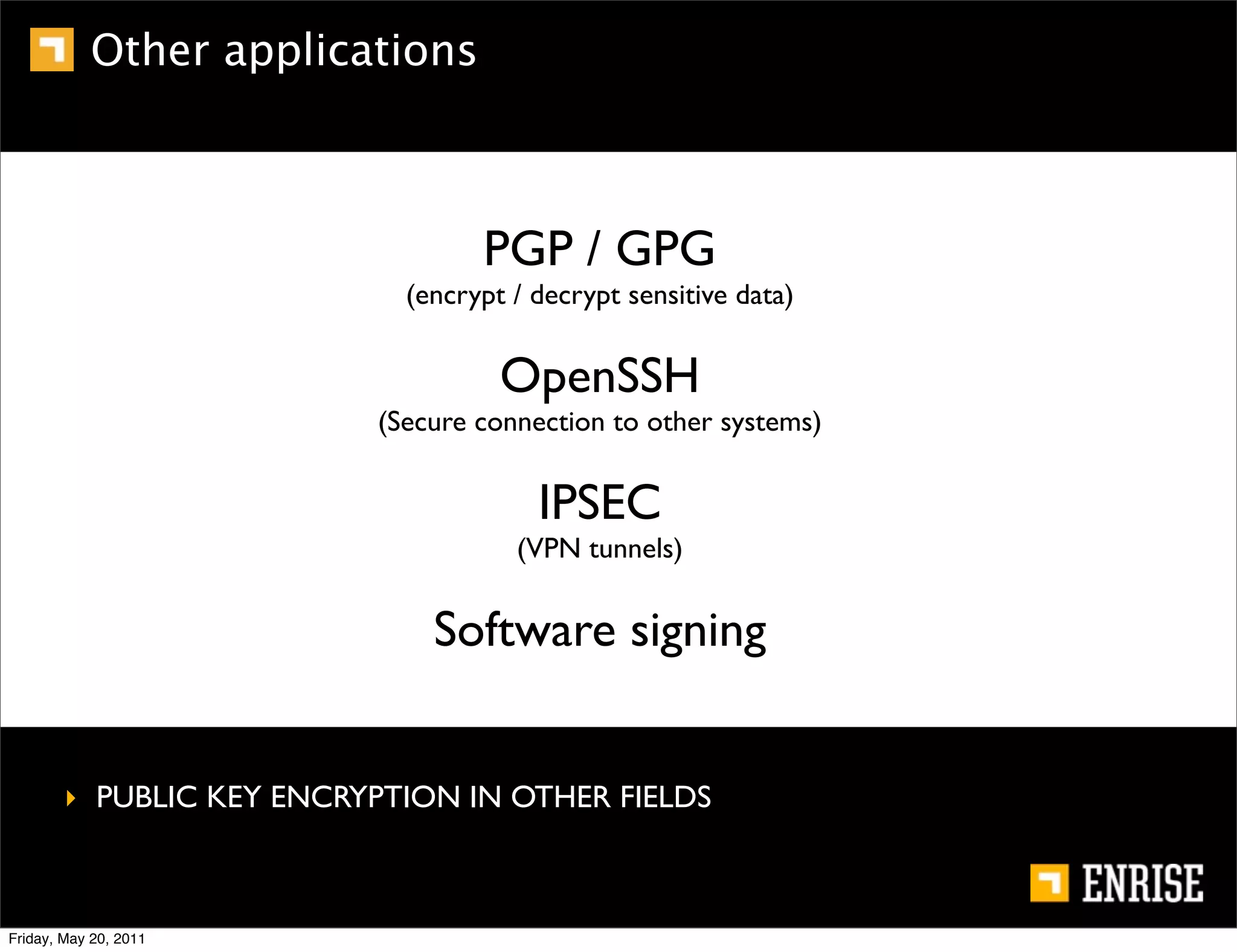 Other applications

PGP / GPG
(encrypt / decrypt sensitive data)

OpenSSH
(Secure connection to other systems)

IPSEC
(VPN tunnels)

Software signing

PUBLIC KEY ENCRYPTION IN OTHER FIELDS

ENRISE

Friday, May 20, 2011